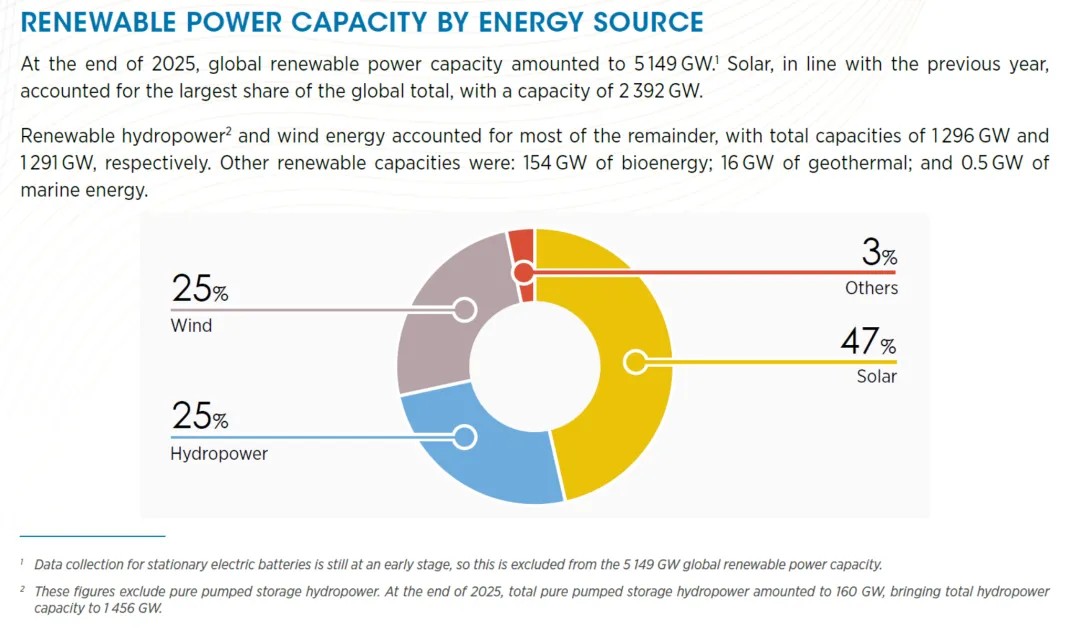 RENEWABLE POWER CAPACITY BY ENERGY SOURCE

At the end of 2025, global renewable power capacity amounted to 5 149 GW.$^1$ Solar, in line with the previous year, accounted for the largest share of the global total, with a capacity of 2 392 GW.

Renewable hydropower$^2$ and wind energy accounted for most of the remainder, with total capacities of 1 296 GW and 1 291 GW, respectively. Other renewable capacities were: 154 GW of bioenergy; 16 GW of geothermal; and 0.5 GW of marine energy.

25%
Wind

25%
Hydropower

3%
Others

47%
Solar

$^1$ Data collection for stationary electric batteries is still at an early stage, so this is excluded from the 5 149 GW global renewable power capacity.

$^2$ These figures exclude pure pumped storage hydropower. At the end of 2025, total pure pumped storage hydropower amounted to 160 GW, bringing total hydropower capacity to 1 456 GW.